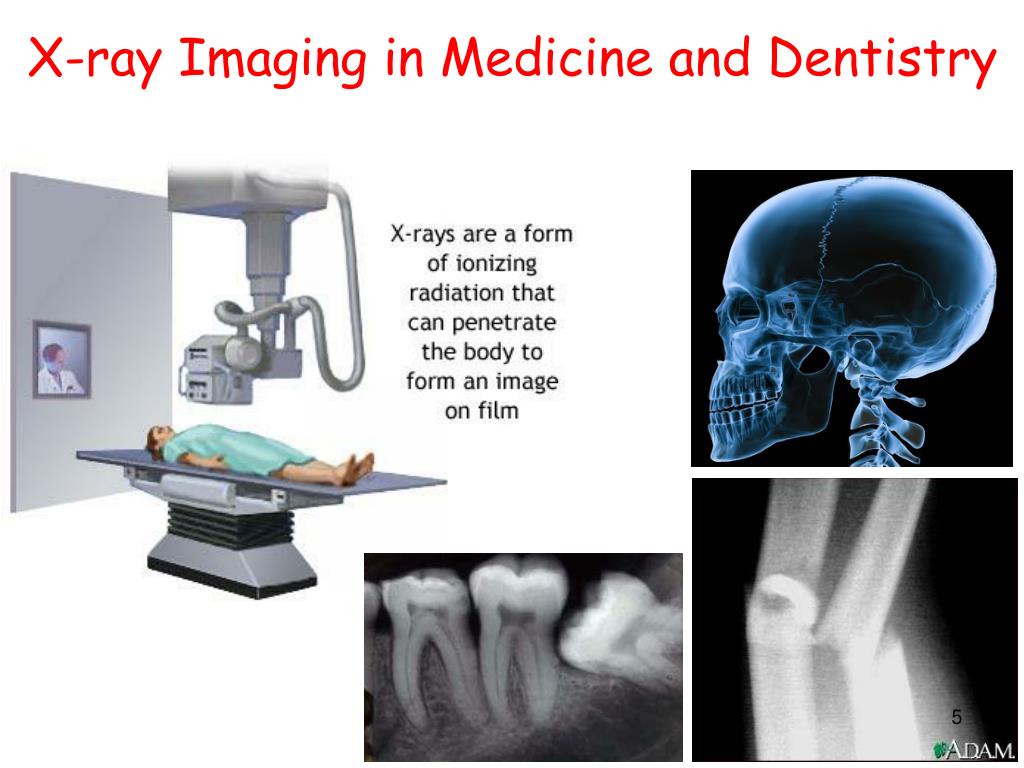 X-ray Imaging in Medicine and Dentistry

X-rays are a form of ionizing radiation that can penetrate the body to form an image on film

5

ADAM.